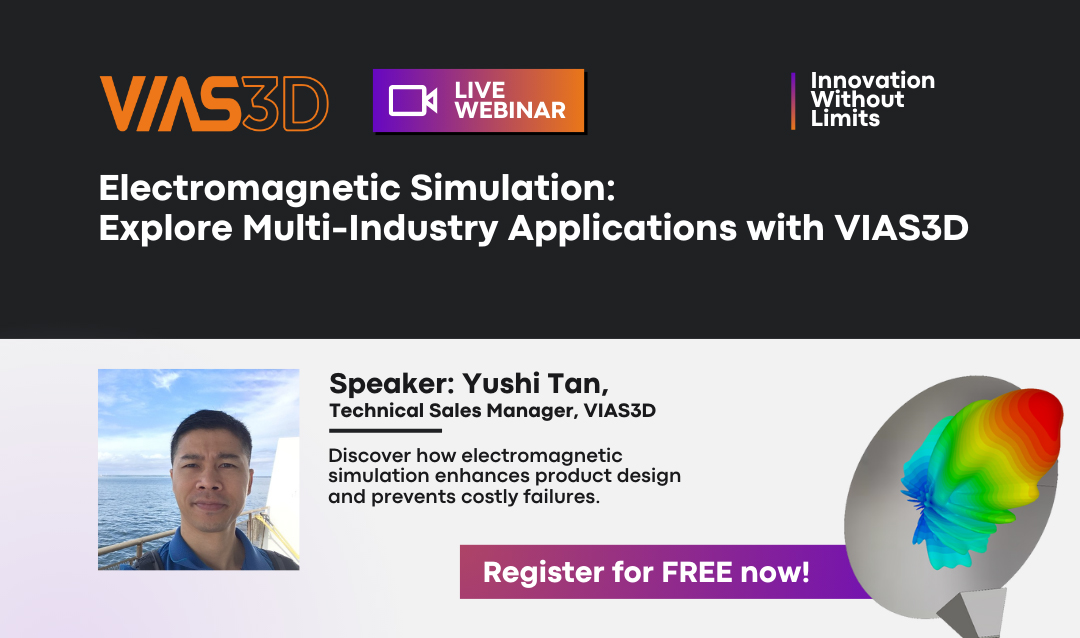 VIAS3D

LIVE WEBINAR

Innovation Without Limits

Electromagnetic Simulation: Explore Multi-Industry Applications with VIAS3D

Speaker: Yushi Tan,
Technical Sales Manager, VIAS3D

Discover how electromagnetic simulation enhances product design and prevents costly failures.

Register for FREE now!